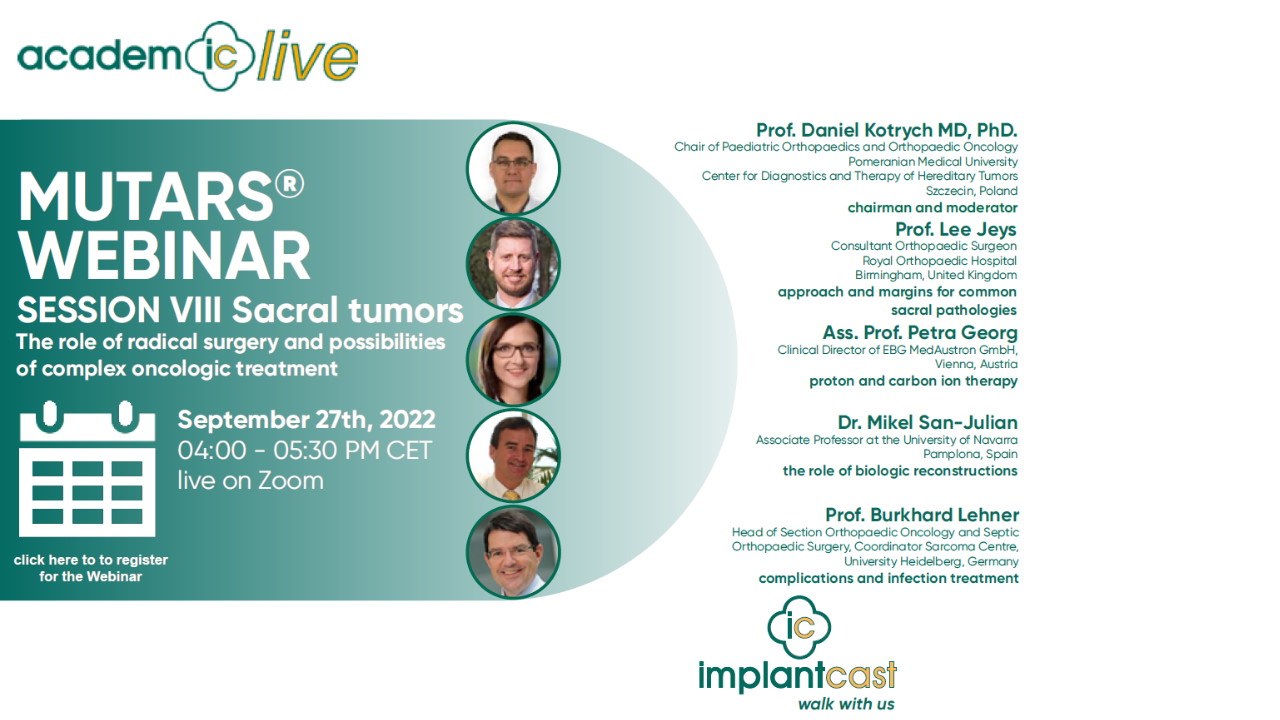 academic live

MUTARS® WEBINAR

SESSION VIII Sacral tumors

The role of radical surgery and possibilities of complex oncologic treatment

September 27th, 2022
04:00 - 05:30 PM CET
live on Zoom

click here to to register for the Webinar

Prof. Daniel Kotrych MD, PhD.
Chair of Paediatric Orthopaedics and Orthopaedic Oncology
Pomeranian Medical University
Center for Diagnostics and Therapy of Hereditary Tumors
Szczecin, Poland
chairman and moderator

Prof. Lee Jeys
Consultant Orthopaedic Surgeon
Royal Orthopaedic Hospital
Birmingham, United Kingdom
approach and margins for common sacral pathologies

Ass. Prof. Petra Georg
Clinical Director of EBG MedAustron GmbH,
Vienna, Austria
proton and carbon ion therapy

Dr. Mikel San-Julian
Associate Professor at the University of Navarra
Pamplona, Spain
the role of biologic reconstructions

Prof. Burkhard Lehner
Head of Section Orthopaedic Oncology and Septic Orthopaedic Surgery, Coordinator Sarcoma Centre,
University Heidelberg, Germany
complications and infection treatment

ic
implantcast
walk with us